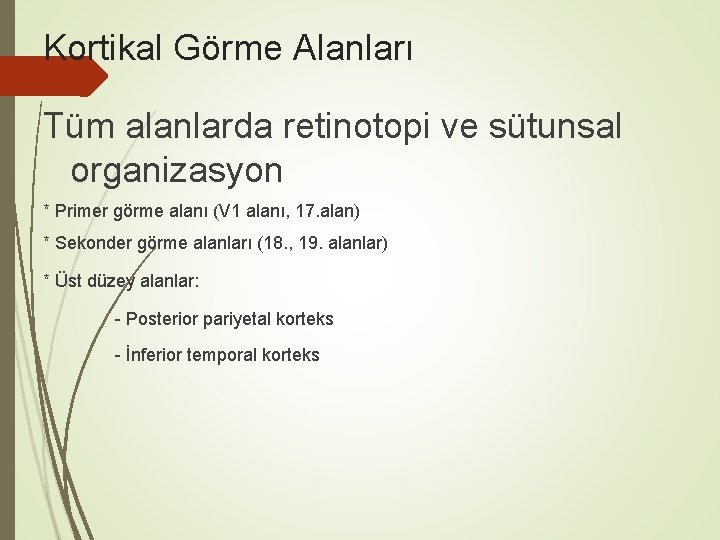 Kortikal Görme Alanları

Tüm alanlarda retinotopi ve sütunsal organizasyon

* Primer görme alanı (V1 alanı, 17.alan)

* Sekonder görme alanları (18., 19. alanlar)

* Üst düzey alanlar:

- Posterior pariyetal korteks

- İnferior temporal korteks